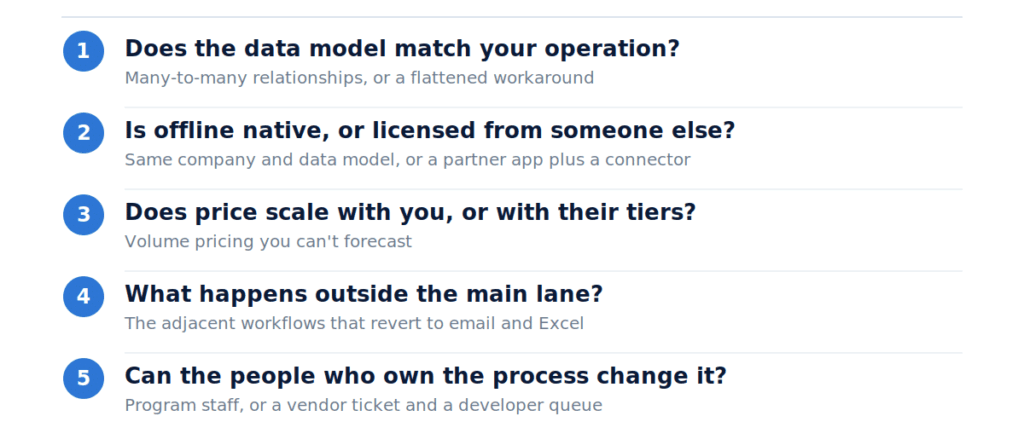 1 Does the data model match your operation?
Many-to-many relationships, or a flattened workaround

2 Is offline native, or licensed from someone else?
Same company and data model, or a partner app plus a connector

3 Does price scale with you, or with their tiers?
Volume pricing you can't forecast

4 What happens outside the main lane?
The adjacent workflows that revert to email and Excel

5 Can the people who own the process change it?
Program staff, or a vendor ticket and a developer queue